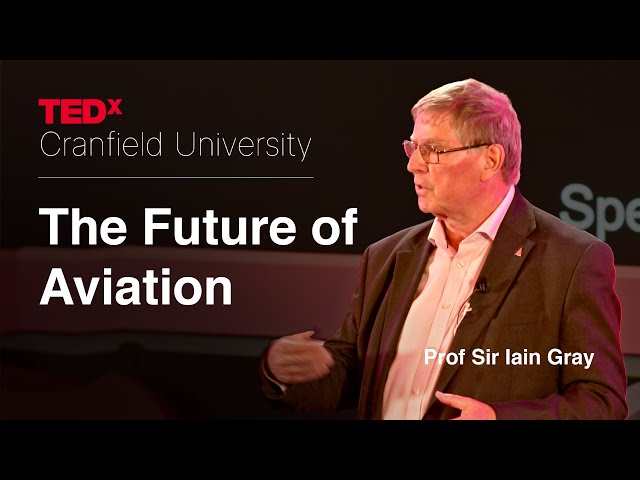 TEDx
Cranfield University

The Future of Aviation

Spe

Prof Sir Iain Gray